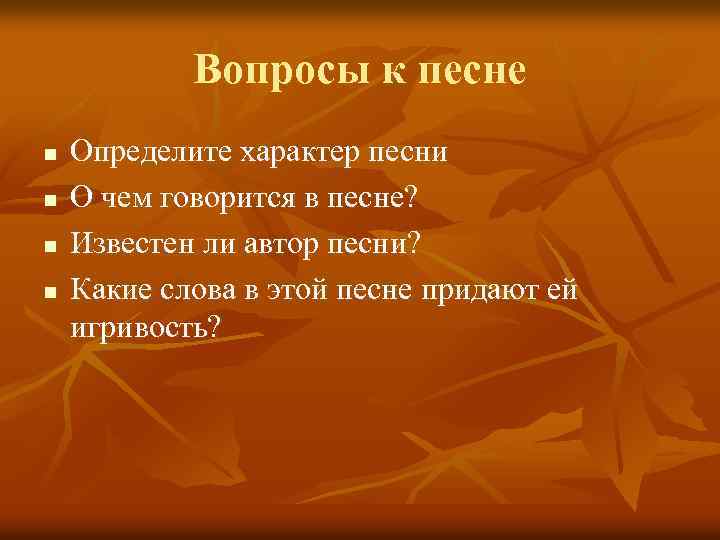 Вопросы к песне

■ Определите характер песни
■ О чем говорится в песне?
■ Известен ли автор песни?
■ Какие слова в этой песне придают ей игривость?